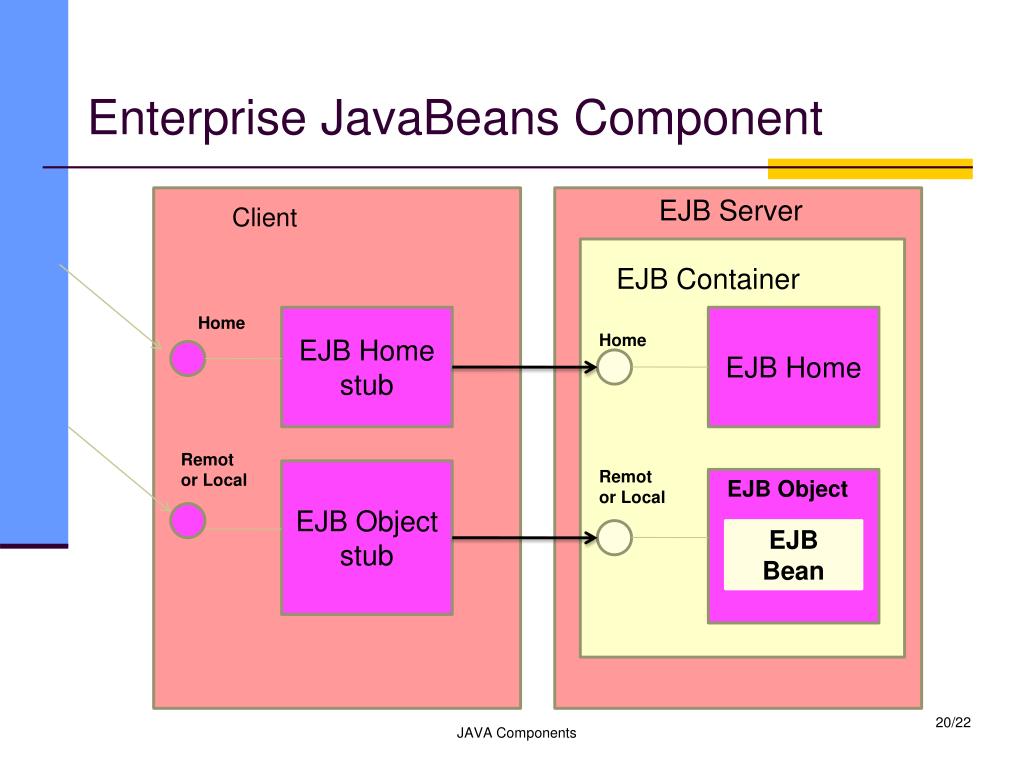 Enterprise JavaBeans Component

Client

Home

EJB Home stub

Remot or Local

EJB Object stub

EJB Server

EJB Container

Home

EJB Home

Remot or Local

EJB Object

EJB Bean

JAVA Components

20/22